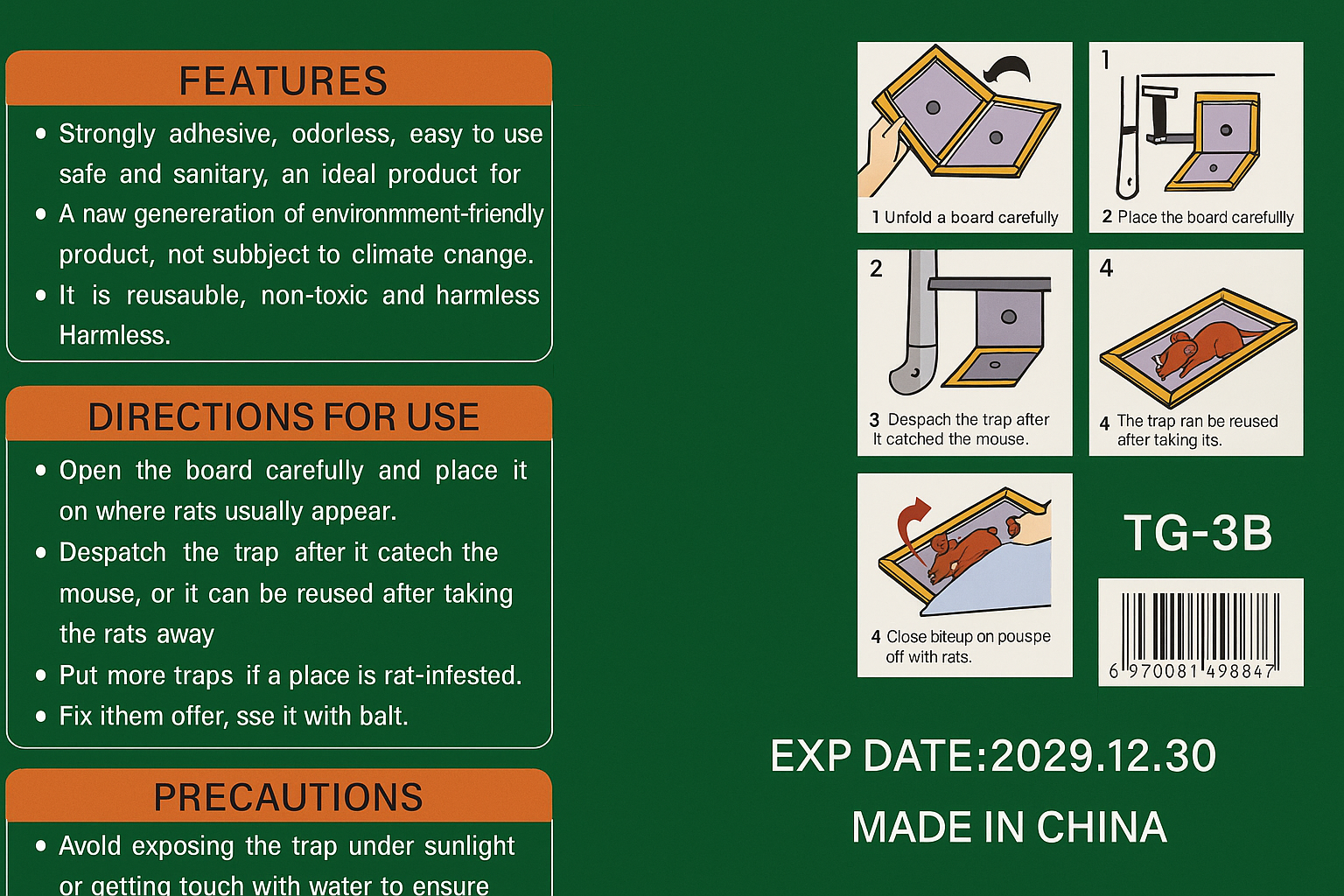 FEATURES

• Strongly adhesive, odorless, easy to use safe and sanitary, an ideal product for
• A naw genereration of environmment-friendly product, not subbject to climate cnange.
• It is reusauble, non-toxic and harmless Harmless.

DIRECTIONS FOR USE

• Open the board carefully and place it on where rats usually appear.
• Despatch the trap after it catech the mouse, or it can be reused after taking the rats away
• Put more traps if a place is rat-infested.
• Fix ithem offer, sse it with balt.

PRECAUTIONS

• Avold exposing the trap under sunlight or getting touch with water to ensure

1 Unfold a board carefully

1
2 Place the board carefullly

2
3 Despach the trap after It catched the mouse.

4
4 The trap ran be reused after taking its.

4 Close biteup on pouspe off with rats.

TG-3B

6 970081 498847

EXP DATE:2029.12.30

MADE IN CHINA